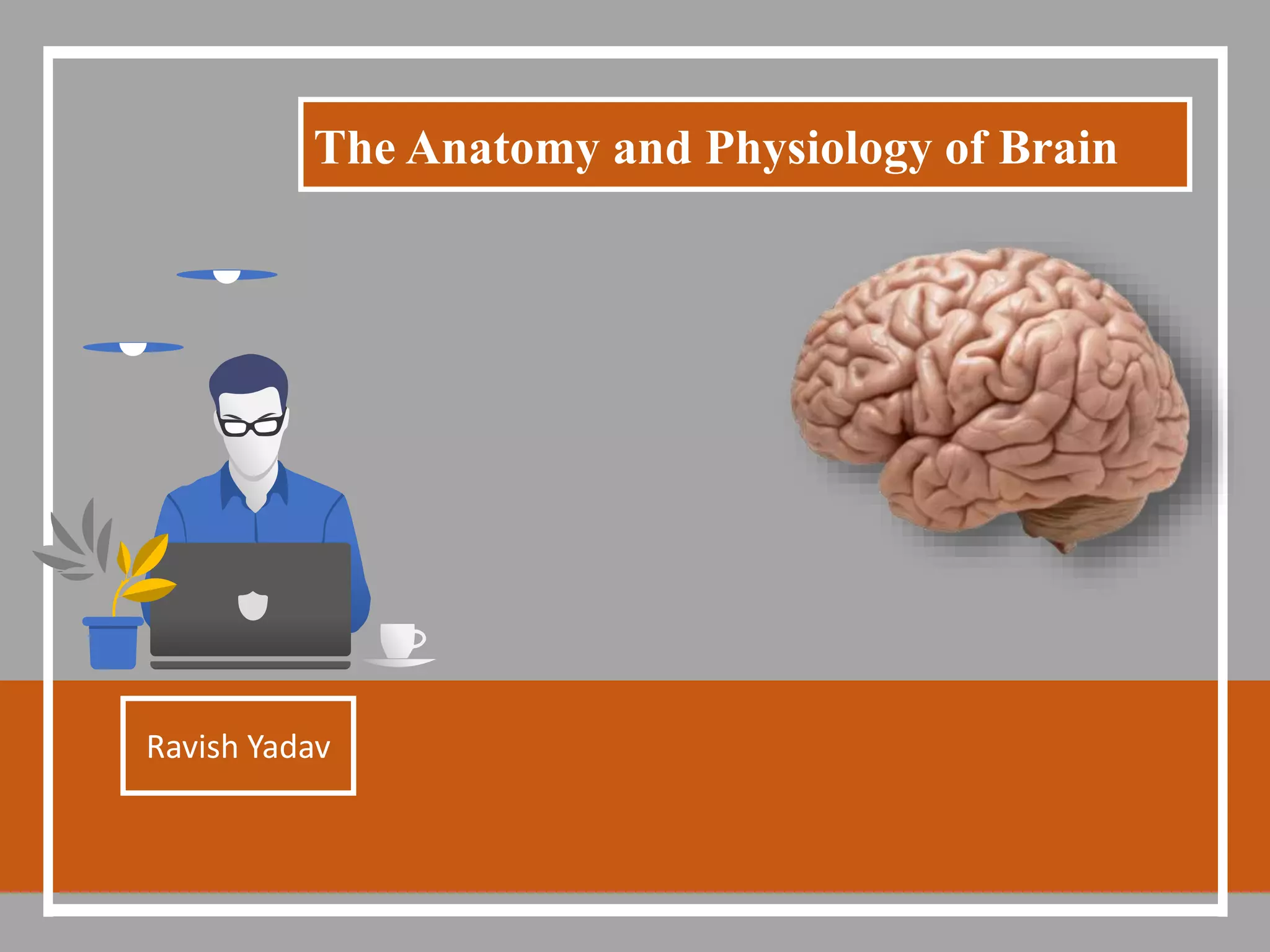 The Anatomy and Physiology of Brain

Ravish Yadav